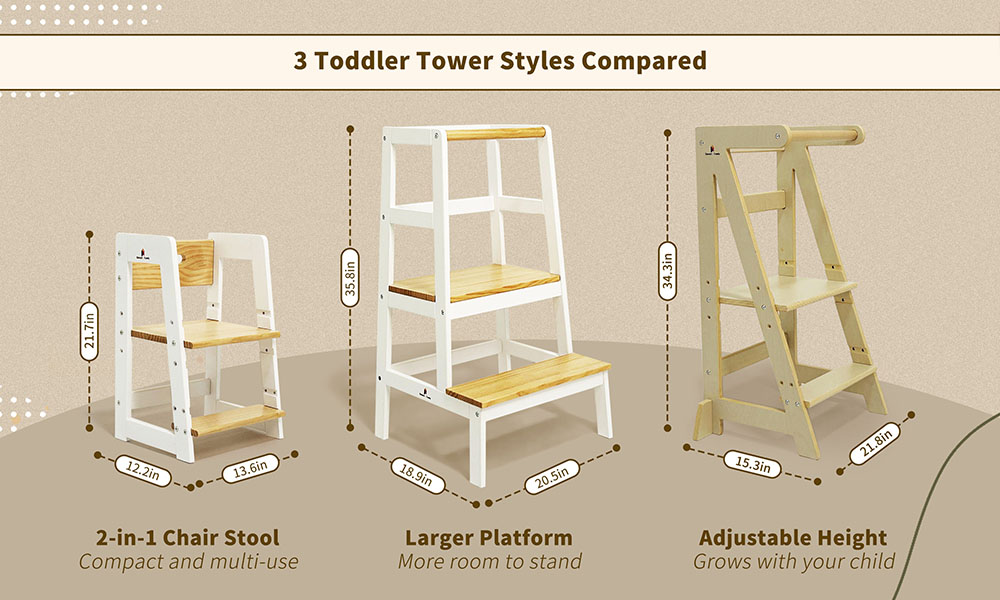 3 Toddler Tower Styles Compared

21.7in

12.2in

13.6in

2-in-1 Chair Stool
Compact and multi-use

35.8in

18.9in

20.5in

Larger Platform
More room to stand

34.3in

15.3in

21.8in

Adjustable Height
Grows with your child